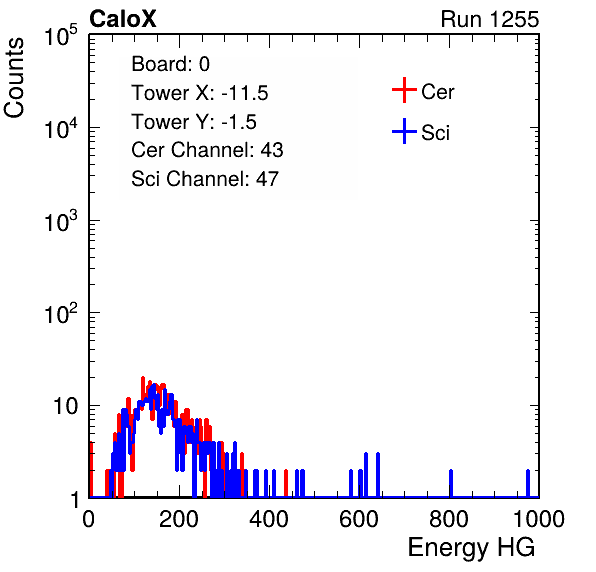 CaloX

Run 1255

Counts

$10^5$

$10^4$

$10^3$

$10^2$

10

1

Board: 0

Tower X: -11.5

Tower Y: -1.5

Cer Channel: 43

Sci Channel: 47

Cer

Sci

0

200

400

600

800

1000

Energy HG